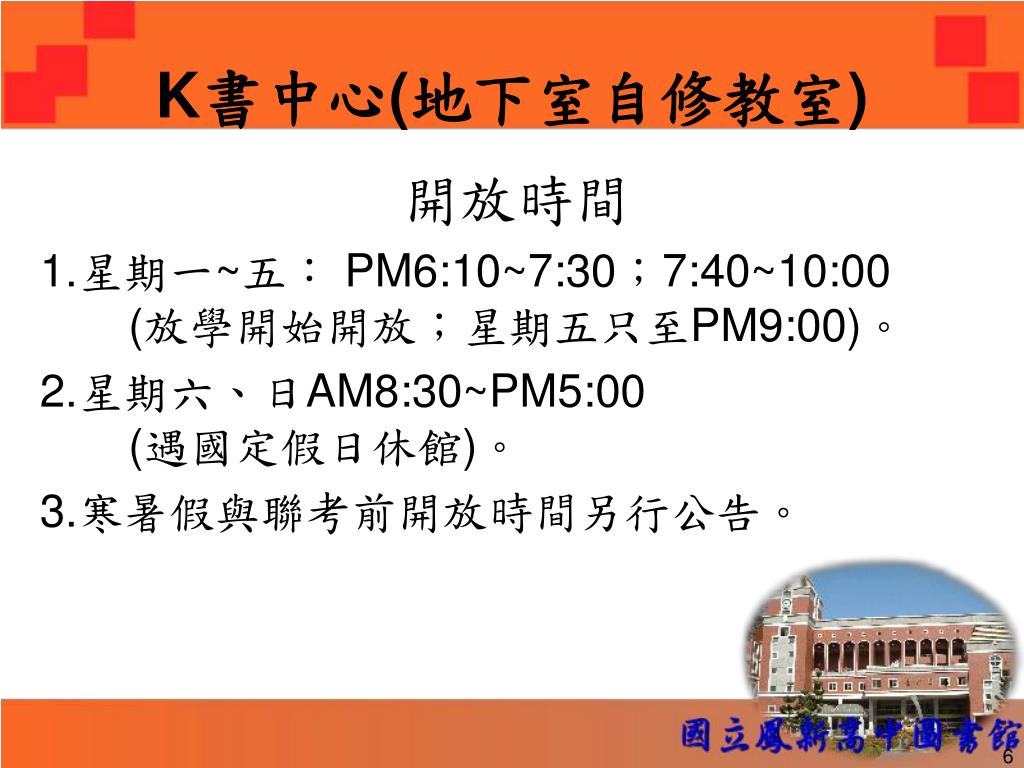 K書中心(地下室自修教室)

開放時間

1.星期一~五： PM6:10~7:30；7:40~10:00 (放學開始開放；星期五只至PM9:00)。

2.星期六、日AM8:30~PM5:00 (遇國定假日休館)。

3.寒暑假與聯考前開放時間另行公告。

國立鳳新高中圖書館

6